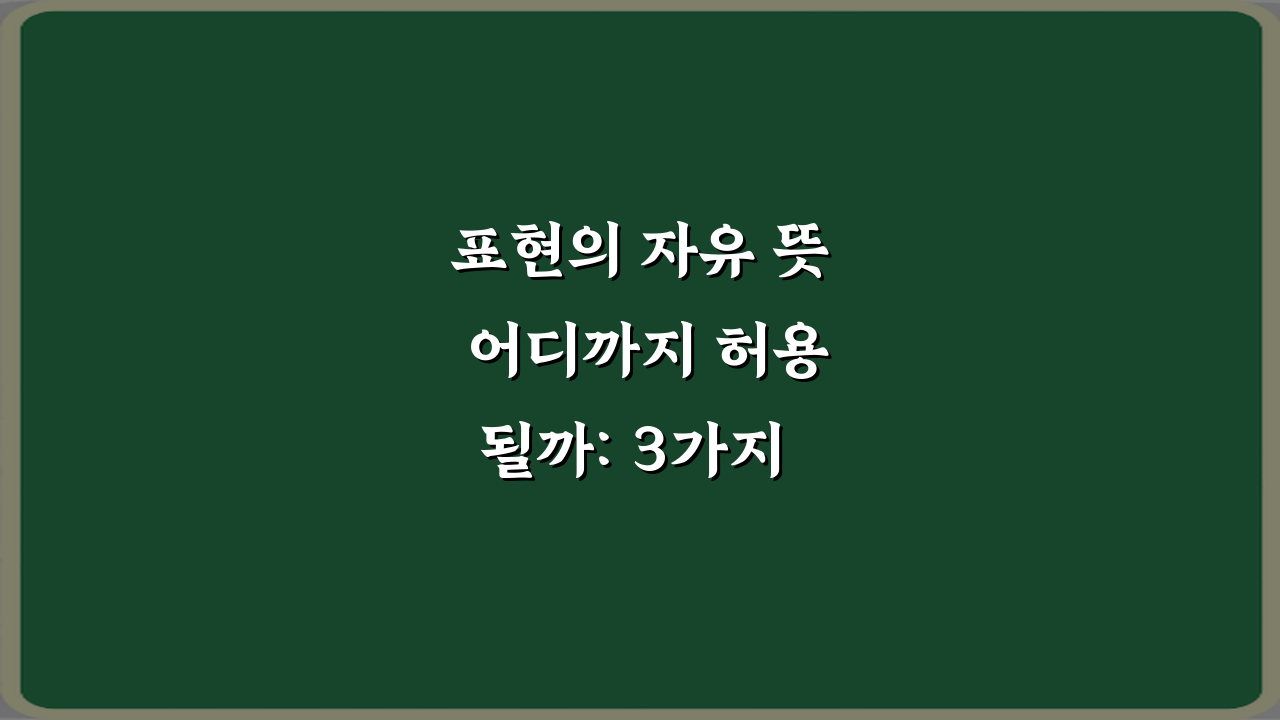 표현의 자유 뜻 어디까지 허용 될까: 3가지